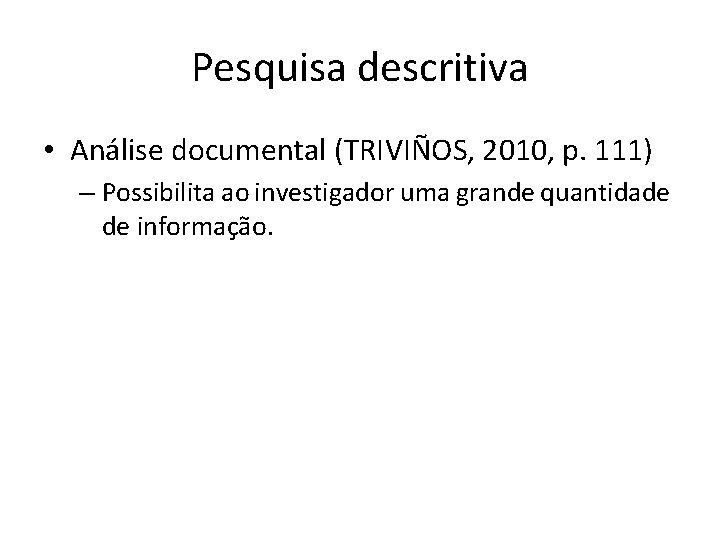 Pesquisa descritiva

• Análise documental (TRIVIÑOS, 2010, p. 111)
– Possibilita ao investigador uma grande quantidade de informação.